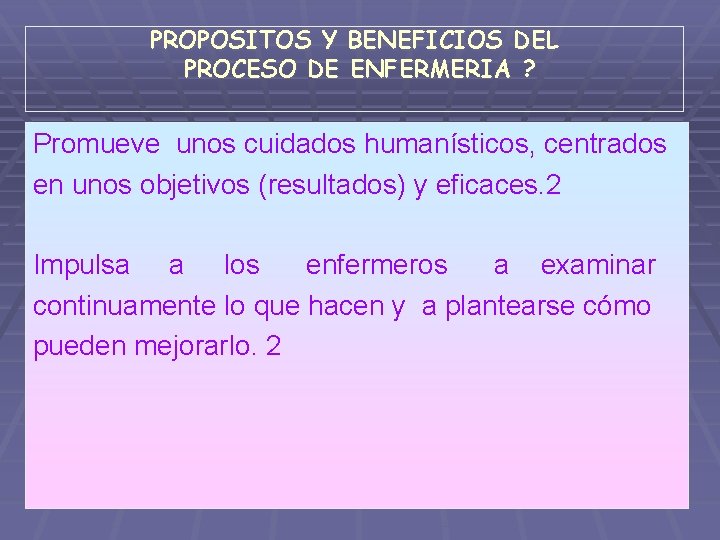 PROPOSITOS Y BENEFICIOS DEL PROCESO DE ENFERMERIA ?

Promueve unos cuidados humanísticos, centrados en unos objetivos (resultados) y eficaces.2

Impulsa a los enfermeros a examinar continuamente lo que hacen y a plantearse cómo pueden mejorarlo. 2